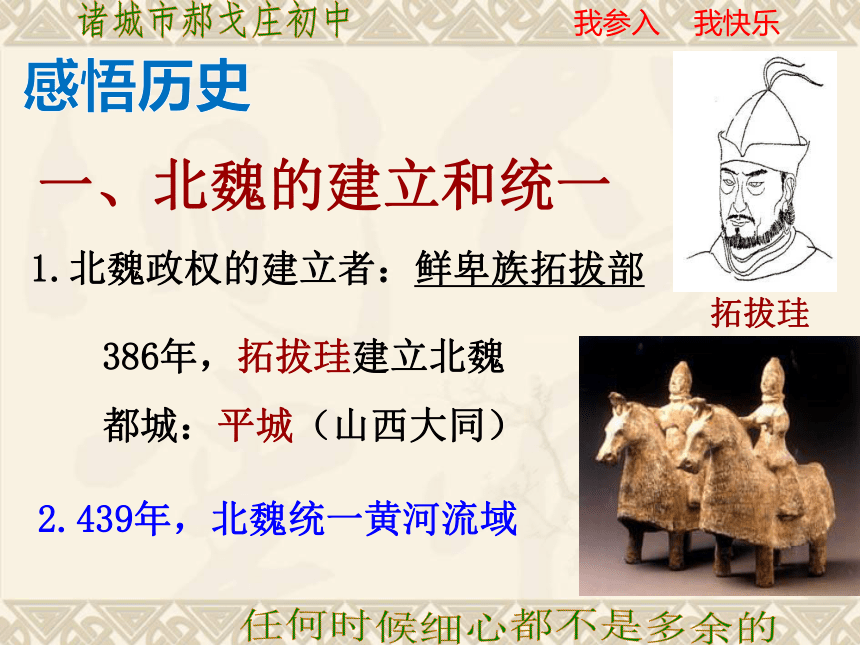 诸城市郝戈庄初中

我参入 我快乐

感悟历史

一、北魏的建立和统一

1.北魏政权的建立者：鲜卑族拓拔部

拓拔珪

386年，拓拔珪建立北魏

都城：平城（山西大同）

2.439年，北魏统一黄河流域

任何时候细心都不是多余的